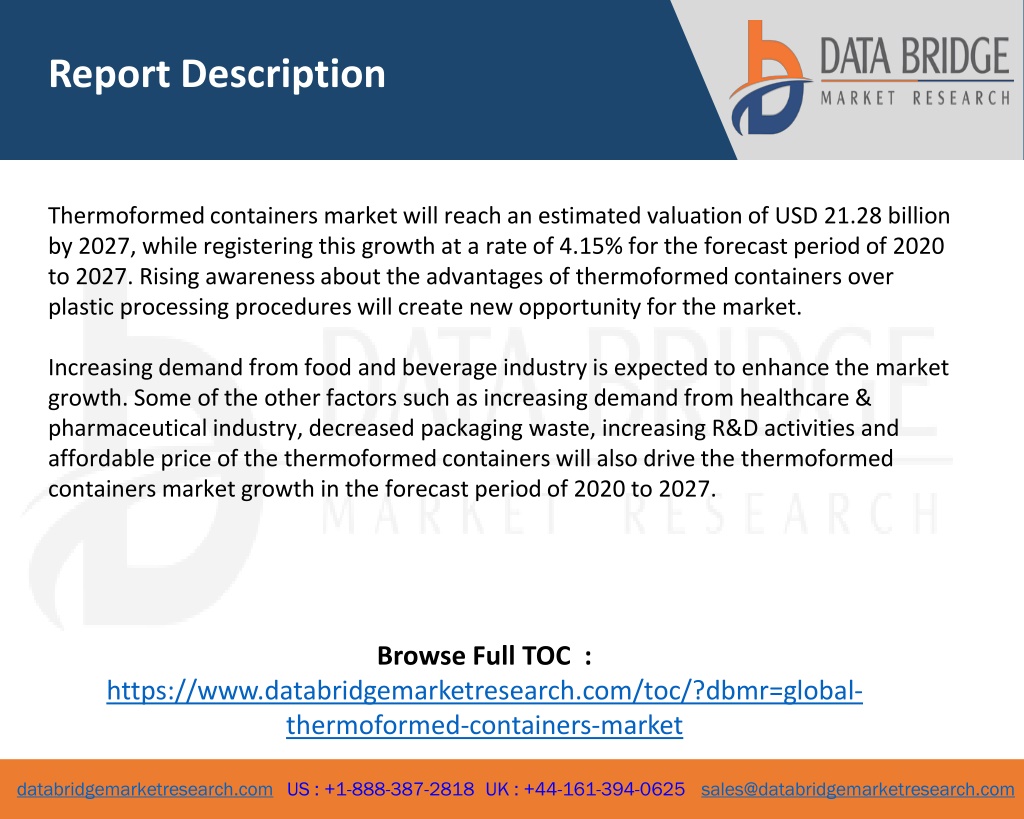 Report Description

DATA BRIDGE
MARKET RESEARCH

Thermoformed containers market will reach an estimated valuation of USD 21.28 billion by 2027, while registering this growth at a rate of 4.15% for the forecast period of 2020 to 2027. Rising awareness about the advantages of thermoformed containers over plastic processing procedures will create new opportunity for the market.

Increasing demand from food and beverage industry is expected to enhance the market growth. Some of the other factors such as increasing demand from healthcare & pharmaceutical industry, decreased packaging waste, increasing R&D activities and affordable price of the thermoformed containers will also drive the thermoformed containers market growth in the forecast period of 2020 to 2027.

DATA BRIDGE
MARKET RESEARCH

Browse Full TOC :
https://www.databridgemarketresearch.com/toc/?dbmr=global-thermoformed-containers-market

databridgemarketresearch.com US : +1-888-387-2818 UK : +44-161-394-0625 sales@databridgemarketresearch.com